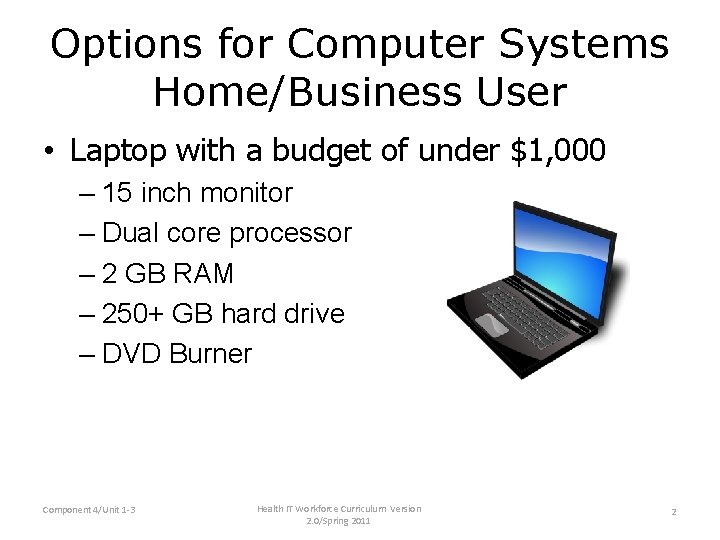 Options for Computer Systems Home/Business User

• Laptop with a budget of under \$1,000
– 15 inch monitor
– Dual core processor
– 2 GB RAM
– 250+ GB hard drive
– DVD Burner

Component 4/Unit 1-3

Health IT Workforce Curriculum Version 2.0/Spring 2011

2